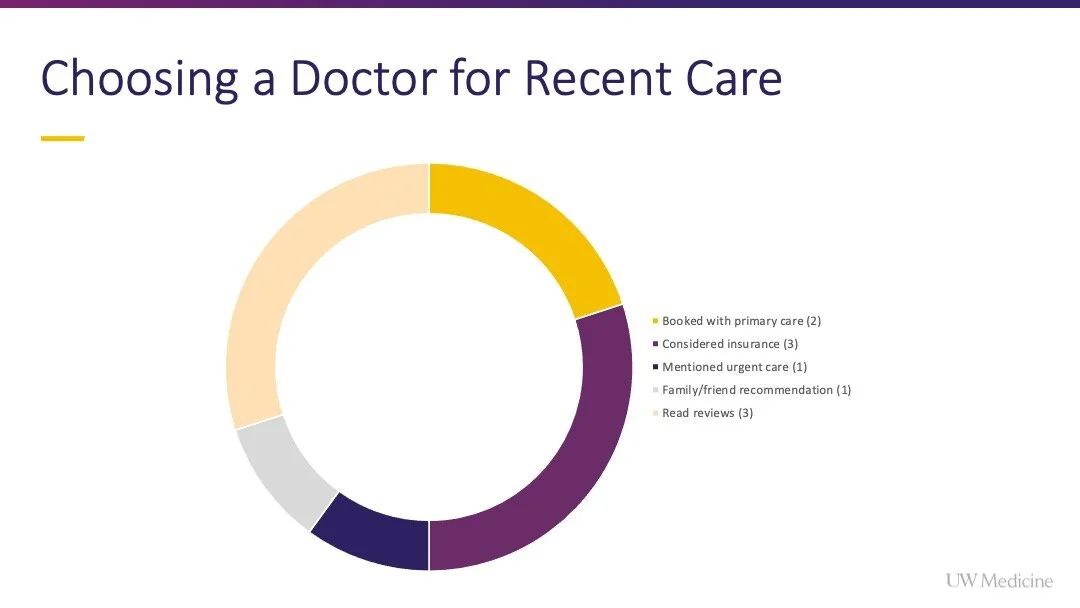 Choosing a Doctor for Recent Care

Booked with primary care (2)
Considered insurance (3)
Mentioned urgent care (1)
Family/friend recommendation (1)
Read reviews (3)

UW Medicine